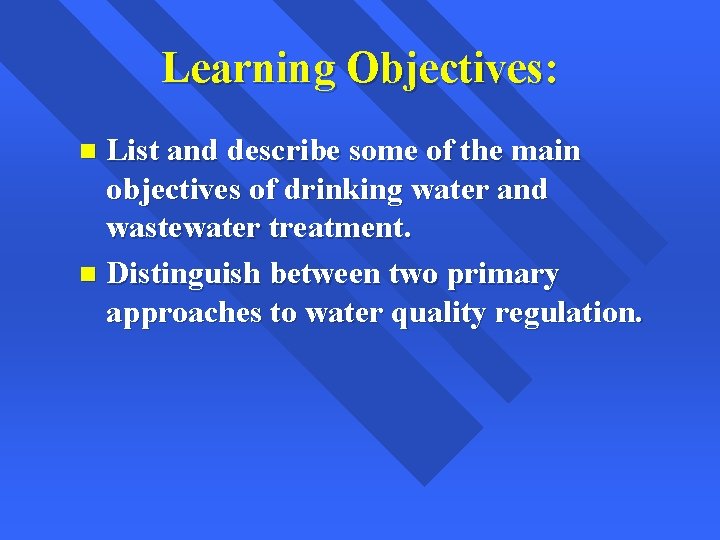 Learning Objectives:

- List and describe some of the main objectives of drinking water and wastewater treatment.
- Distinguish between two primary approaches to water quality regulation.